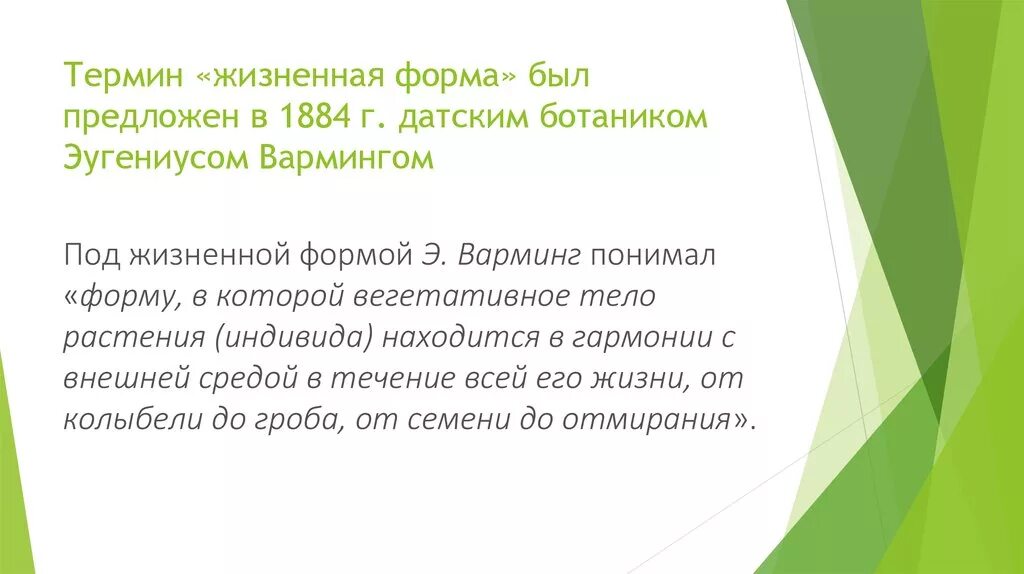 Термин «жизненная форма» был предложен в 1884 г. датским ботаником Эугениусом Вармингом

Под жизненной формой Э. Варминг понимал «форму, в которой вегетативное тело растения (индивида) находится в гармонии с внешней средой в течение всей его жизни, от колыбели до гроба, от семени до отмирания».